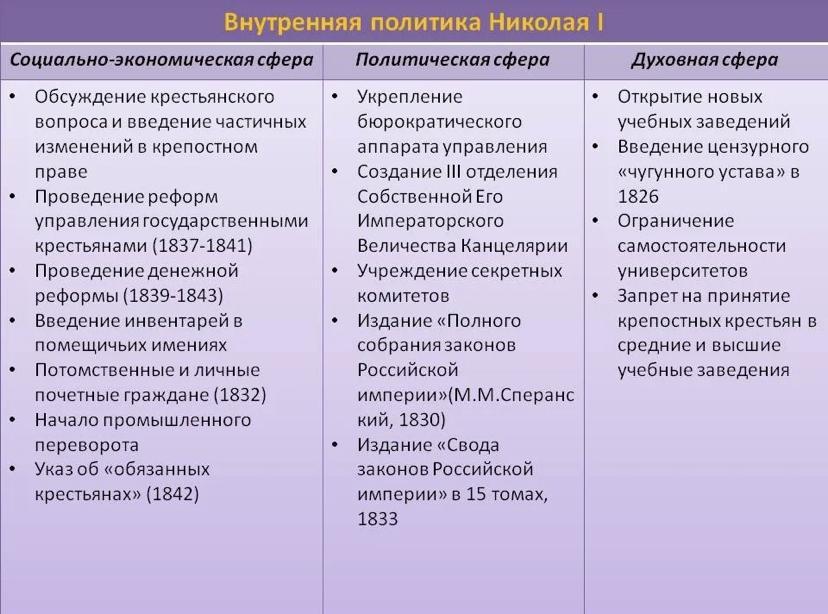 Внутренняя политика Николая I

| Социально-экономическая сфера | Политическая сфера | Духовная сфера |
|---|---|---|
| • Обсуждение крестьянского вопроса и введение частичных изменений в крепостном праве • Проведение реформ управления государственными крестьянами (1837-1841) • Проведение денежной реформы (1839-1843) • Введение инвентарей в помещичьих имениях • Потомственные и личные почетные граждане (1832) • Начало промышленного переворота • Указ об «обязанных крестьянах» (1842) | • Укрепление бюрократического аппарата управления • Создание III отделения Собственной Его Императорского Величества Канцелярии • Учреждение секретных комитетов • Издание «Полного собрания законов Российской империи»(М.М.Сперанский, 1830) • Издание «Свода законов Российской империи» в 15 томах, 1833 | • Открытие новых учебных заведений • Введение цензурного «чугунного устава» в 1826 • Ограничение самостоятельности университетов • Запрет на принятие крепостных крестьян в средние и высшие учебные заведения |